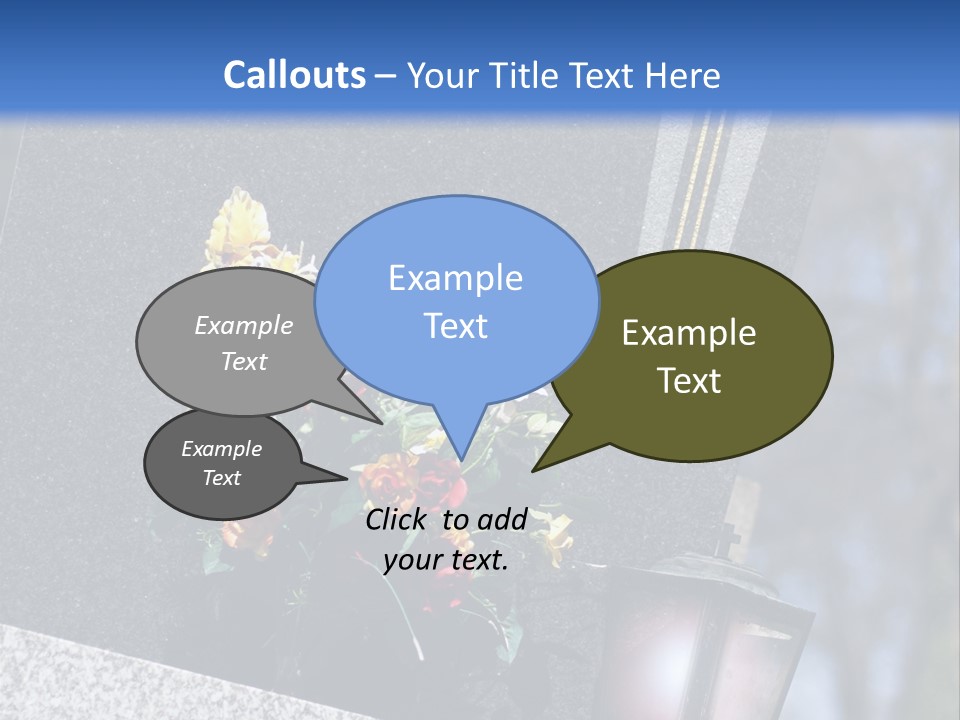 Callouts – Your Title Text Here

Example Text

Example Text

Example Text

Example Text

Click to add your text.